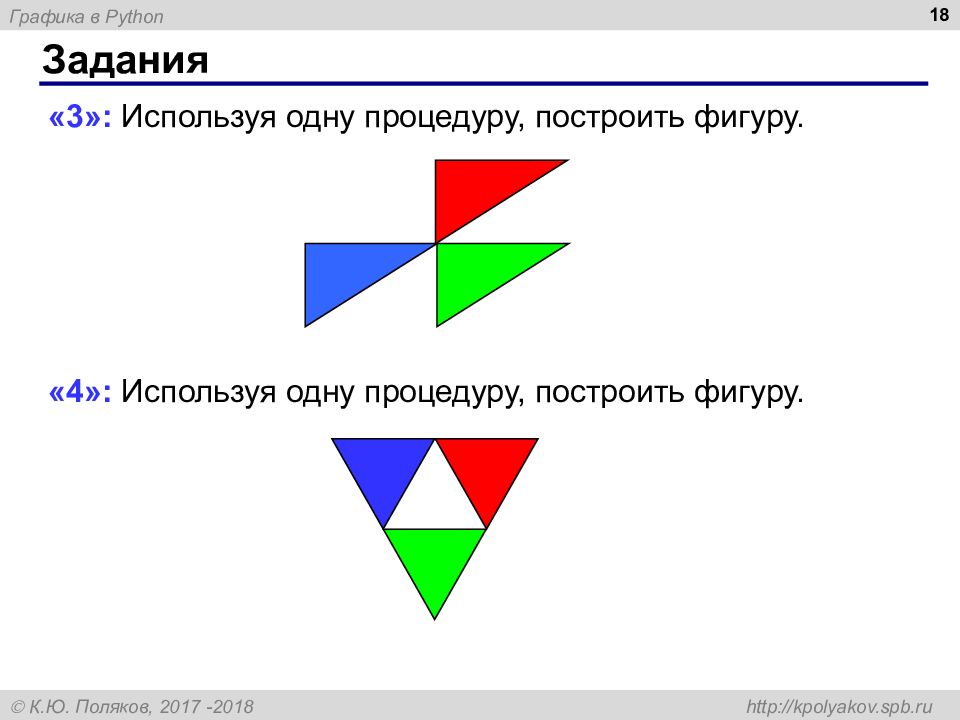 Графика в Python

18

Задания

«3»: Используя одну процедуру, построить фигуру.

«4»: Используя одну процедуру, построить фигуру.

© К.Ю. Поляков, 2017 -2018

http://kpolyakov.spb.ru